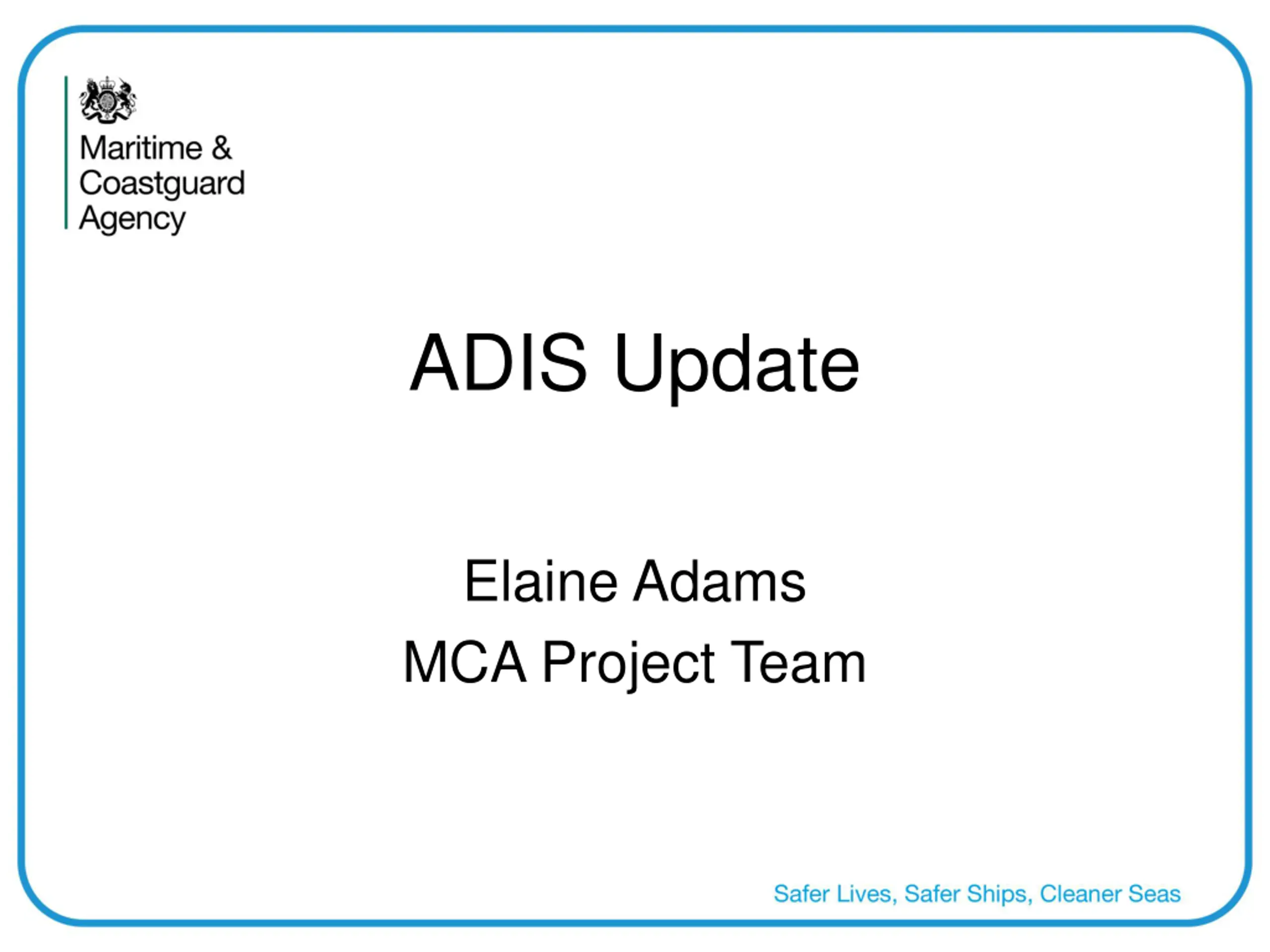 Maritime & Coastguard Agency

ADIS Update

Elaine Adams
MCA Project Team

Safer Lives, Safer Ships, Cleaner Seas